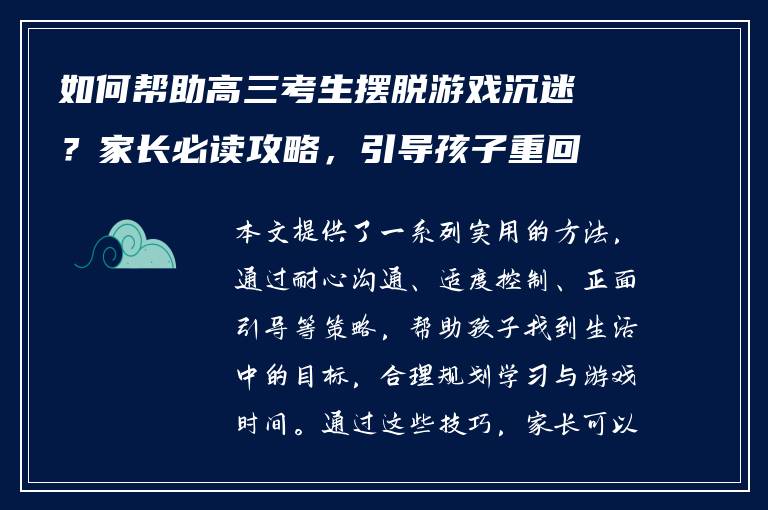 如何帮助高三考生摆脱游戏沉迷？家长必读攻略，引导孩子重回

本文提供了一系列实用的方法，通过耐心沟通、适度控制、正面引导等策略，帮助孩子找到生活中的目标，合理规划学习与游戏时间。通过这些技巧，家长可以